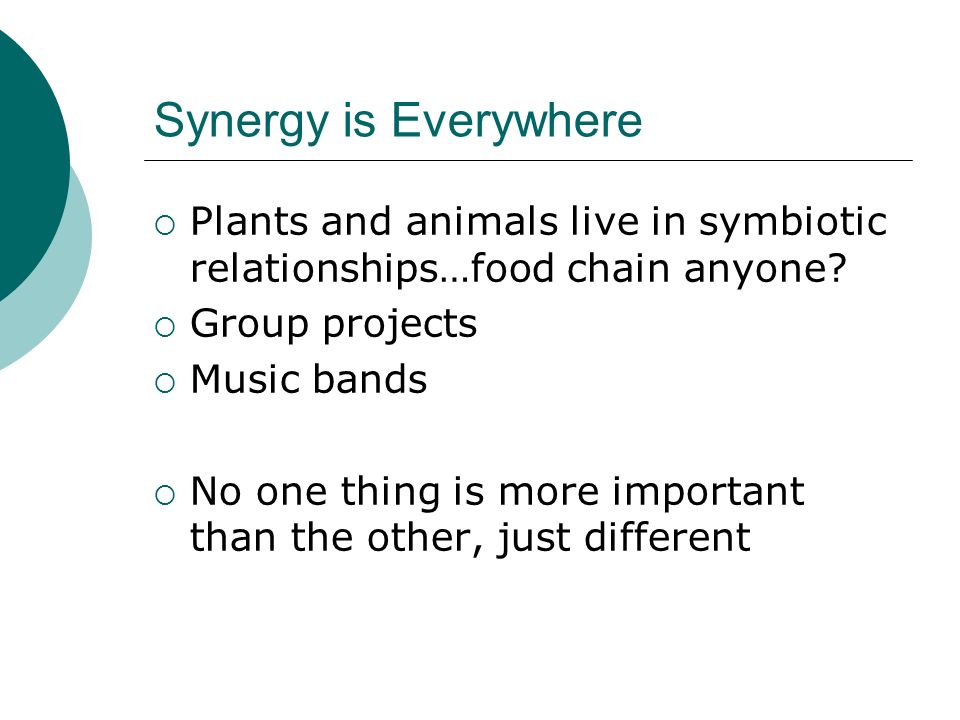 Synergy is Everywhere

○ Plants and animals live in symbiotic relationships…food chain anyone?
○ Group projects
○ Music bands

○ No one thing is more important than the other, just different